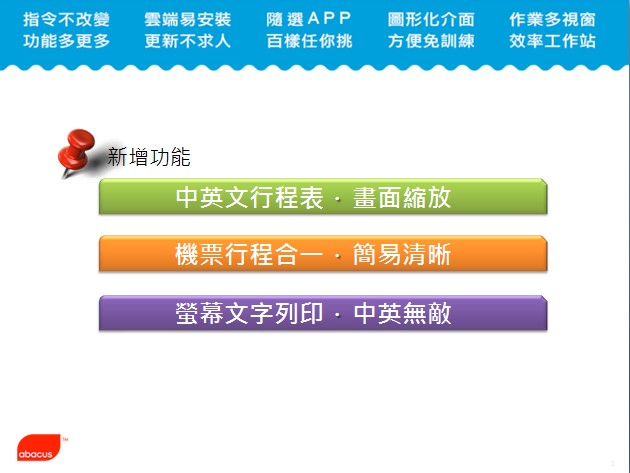 指令不改變
功能多更多

雲端易安裝
更新不求人

隨選APP
百樣任你挑

圖形化介面
方便免訓練

作業多視窗
效率工作站

新增功能

中英文行程表．畫面縮放

機票行程合一．簡易清晰

螢幕文字列印．中英無敵

abacus™

2